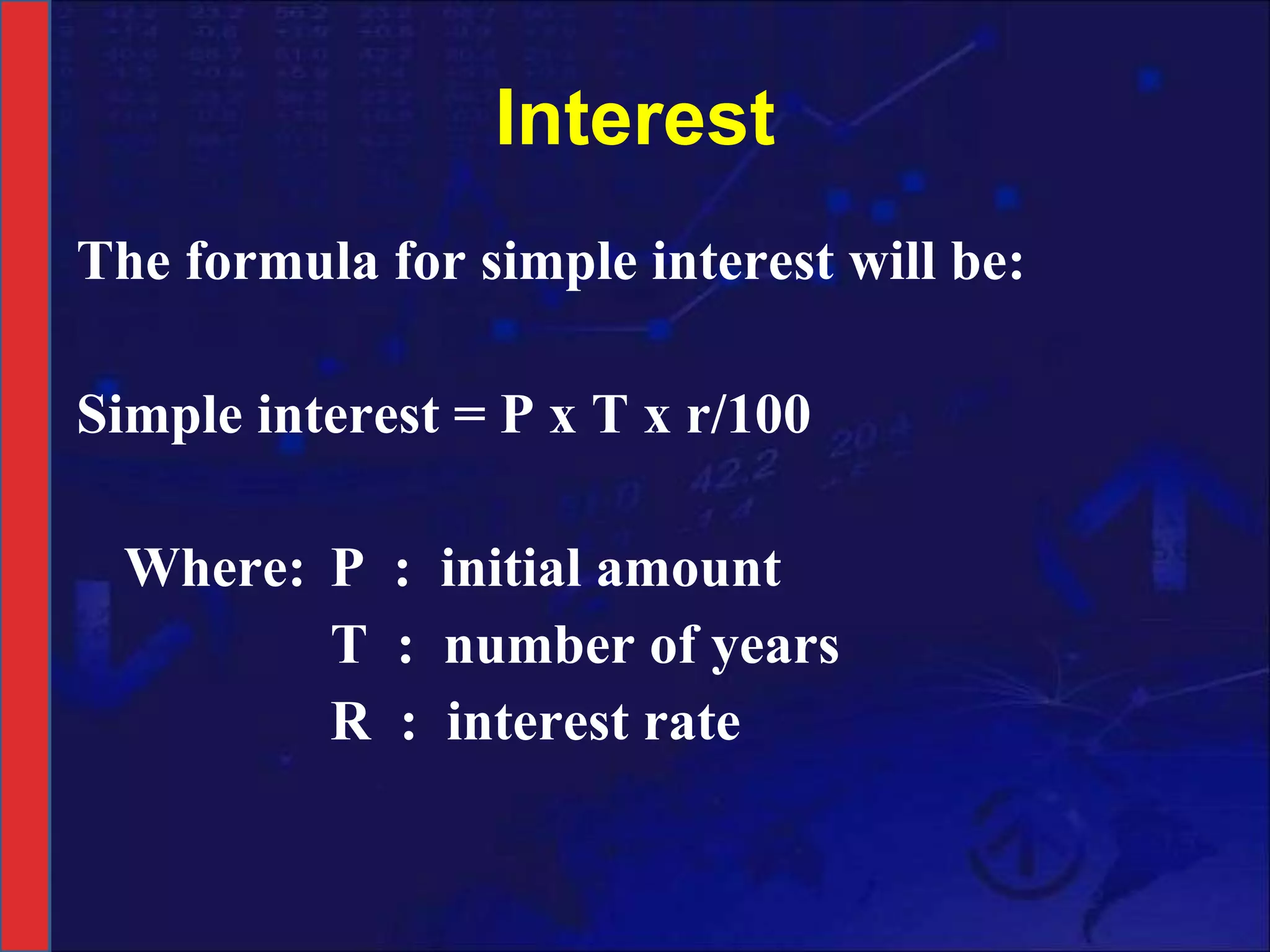 Interest

The formula for simple interest will be:

Simple interest = P x T x r/100

Where: P : initial amount
T : number of years
R : interest rate